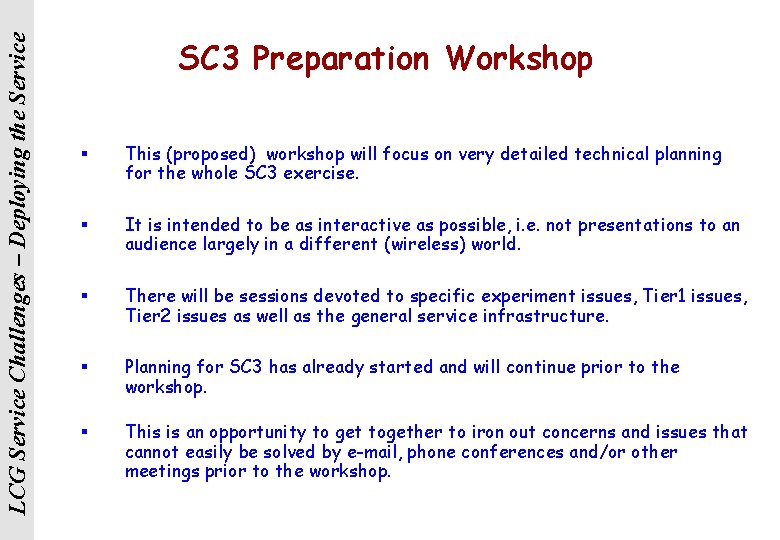 LCG Service Challenges – Deploying the Service

SC3 Preparation Workshop

▪ This (proposed) workshop will focus on very detailed technical planning for the whole SC3 exercise.

▪ It is intended to be as interactive as possible, i.e. not presentations to an audience largely in a different (wireless) world.

▪ There will be sessions devoted to specific experiment issues, Tier1 issues, Tier2 issues as well as the general service infrastructure.

▪ Planning for SC3 has already started and will continue prior to the workshop.

▪ This is an opportunity to get together to iron out concerns and issues that cannot easily be solved by e-mail, phone conferences and/or other meetings prior to the workshop.